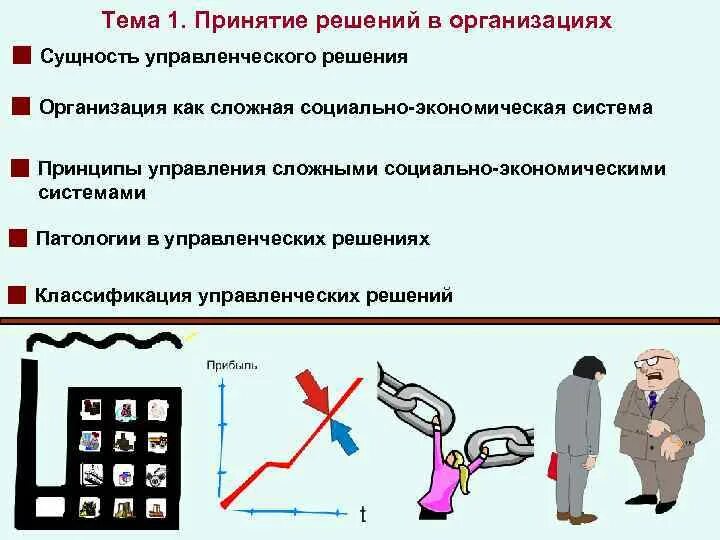 Тема 1. Принятие решений в организациях

Сущность управленческого решения

Организация как сложная социально-экономическая система

Принципы управления сложными социально-экономическими системами

Патологии в управленческих решениях

Классификация управленческих решений

Прибыль

t